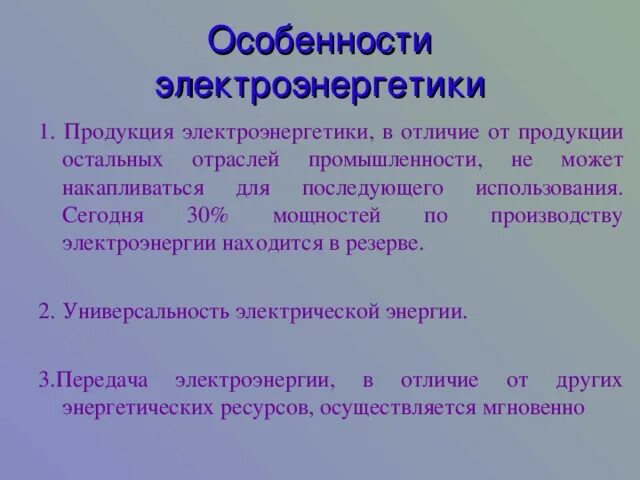 Особенности электроэнергетики

1. Продукция электроэнергетики, в отличие от продукции остальных отраслей промышленности, не может накапливаться для последующего использования. Сегодня 30% мощностей по производству электроэнергии находится в резерве.

2. Универсальность электрической энергии.

3.Передача электроэнергии, в отличие от других энергетических ресурсов, осуществляется мгновенно